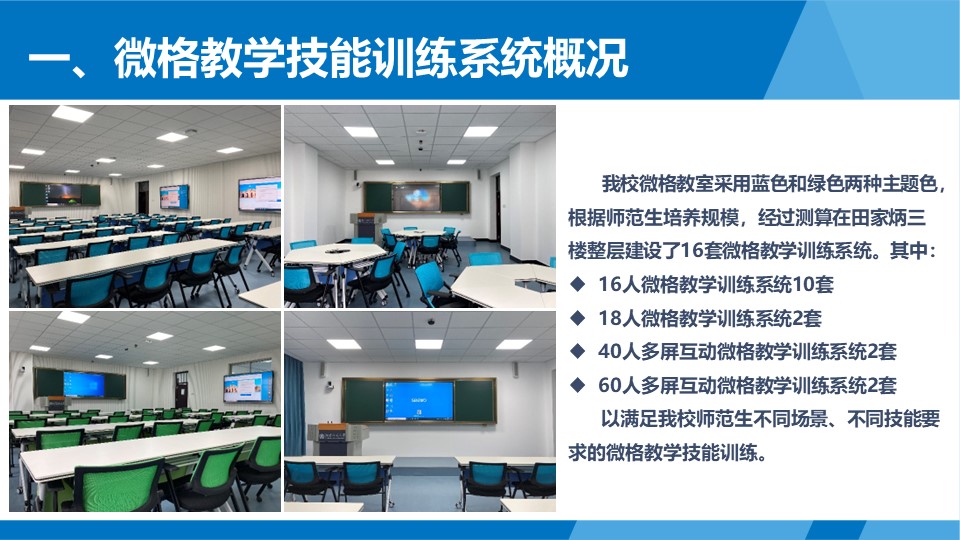 一、微格教学技能训练系统概况

我校微格教室采用蓝色和绿色两种主题色，根据师范生培养规模，经过测算在田家炳三楼整层建设了16套微格教学训练系统。其中：

◆ 16人微格教学训练系统10套
◆ 18人微格教学训练系统2套
◆ 40人多屏互动微格教学训练系统2套
◆ 60人多屏互动微格教学训练系统2套

以满足我校师范生不同场景、不同技能要求的微格教学技能训练。